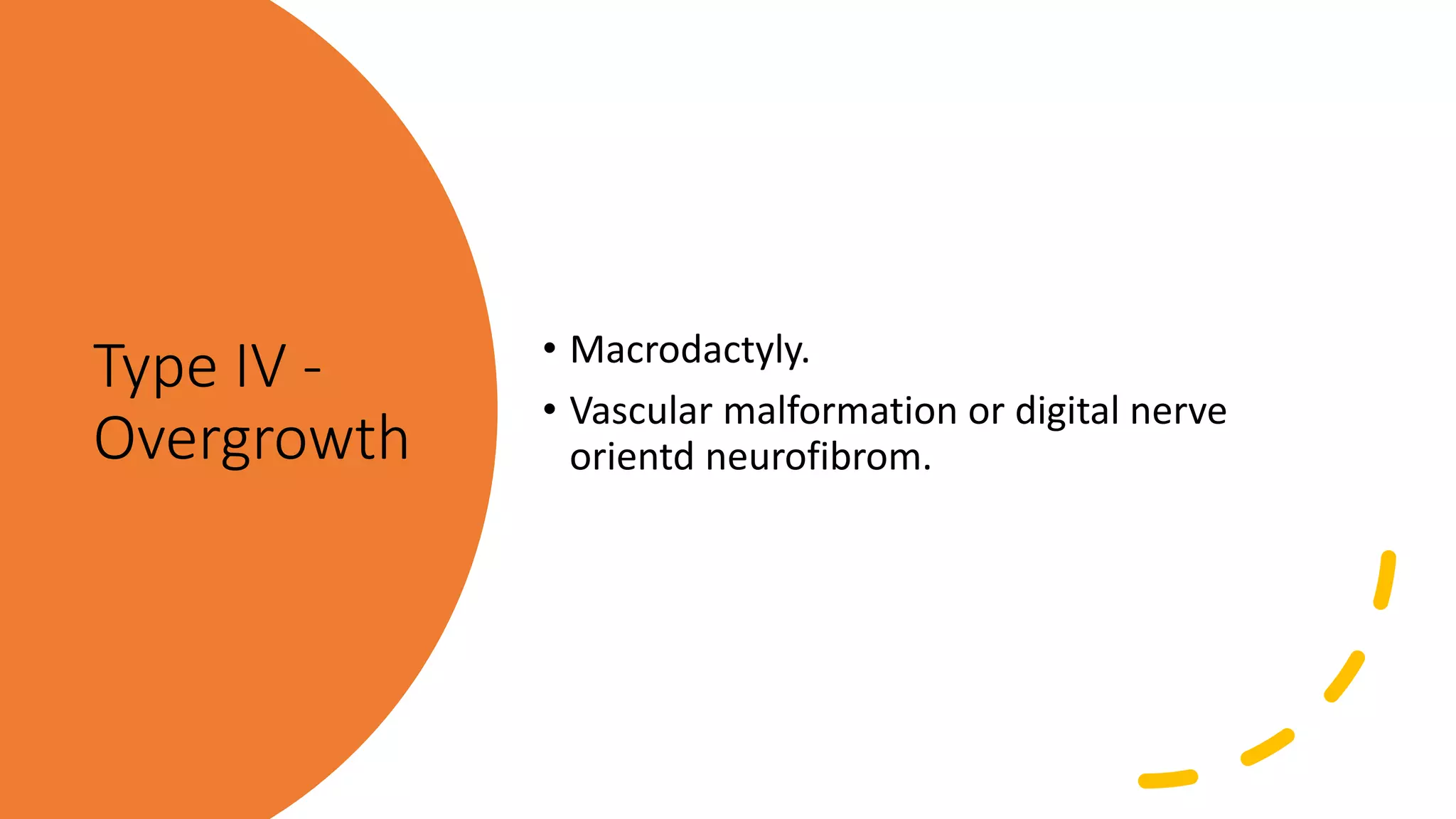 Type IV - Overgrowth

• Macrodactyly.
• Vascular malformation or digital nerve orientd neurofibrom.